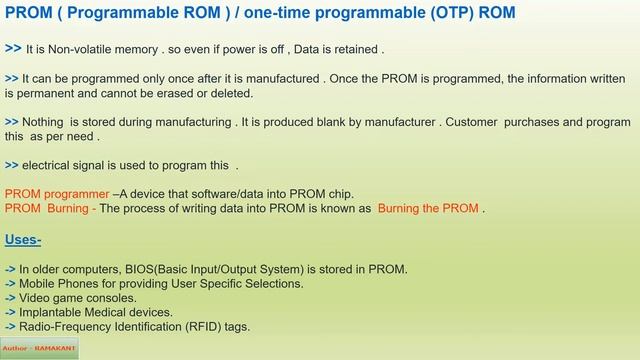 PROM ( Programmable ROM ) / one-time programmable (OTP) ROM

>> It is Non-volatile memory . so even if power is off , Data is retained .

>> It can be programmed only once after it is manufactured . Once the PROM is programmed, the information written is permanent and cannot be erased or deleted.

>> Nothing is stored during manufacturing . It is produced blank by manufacturer . Customer purchases and program this as per need .

>> electrical signal is used to program this .

PROM programmer –A device that software/data into PROM chip.
PROM Burning - The process of writing data into PROM is known as Burning the PROM .

Uses-

-> In older computers, BIOS(Basic Input/Output System) is stored in PROM.
-> Mobile Phones for providing User Specific Selections.
-> Video game consoles.
-> Implantable Medical devices.
-> Radio-Frequency Identification (RFID) tags.

Author - RAMAKANT